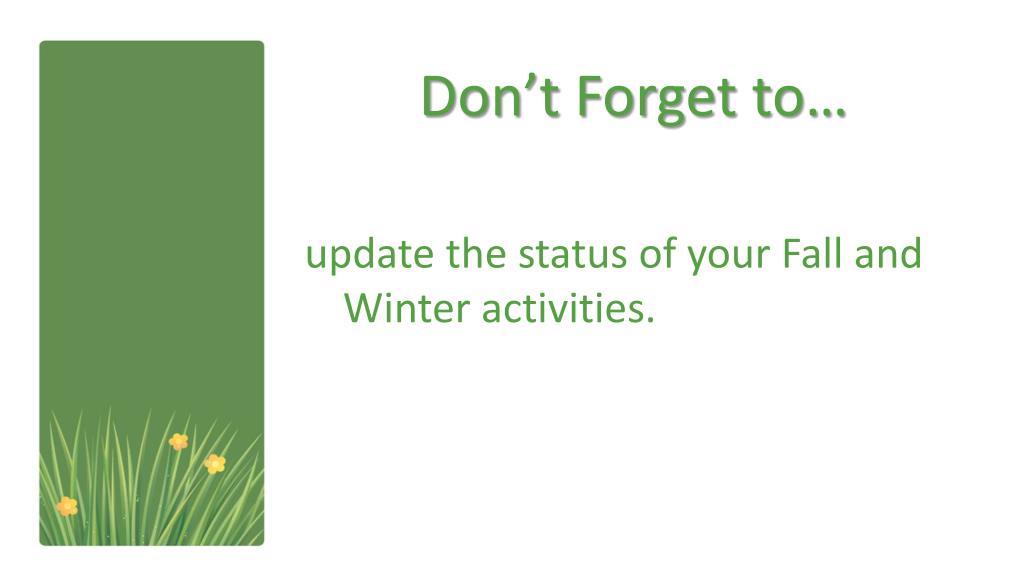 Don’t Forget to…

update the status of your Fall and Winter activities.